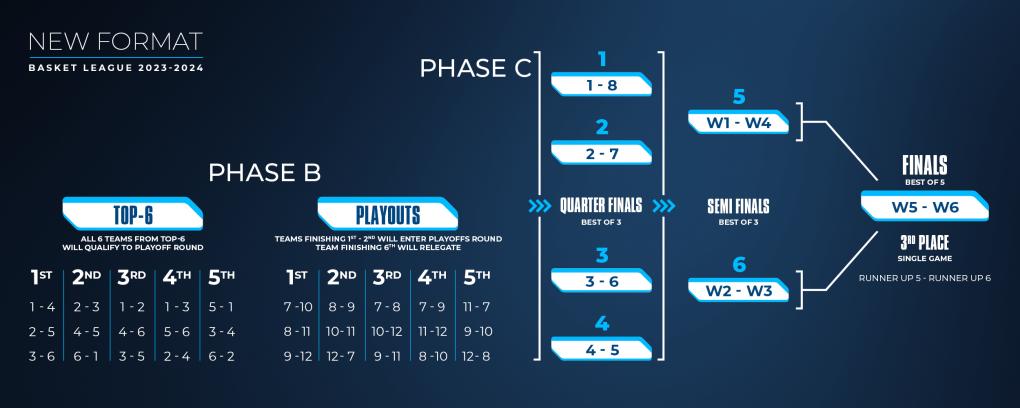 NEW FORMAT
BASKET LEAGUE 2023-2024

PHASE B

TOP-6
ALL 6 TEAMS FROM TOP-6 WILL QUALIFY TO PLAYOFF ROUND

| 1ST | 2ND | 3RD | 4TH | 5TH |
|---|---|---|---|---|
| 1 - 4 | 2 - 3 | 1 - 2 | 1 - 3 | 5 - 1 |
| 2 - 5 | 4 - 5 | 4 - 6 | 5 - 6 | 3 - 4 |
| 3 - 6 | 6 - 1 | 3 - 5 | 2 - 4 | 6 - 2 |

PLAYOUTS
TEAMS FINISHING 1ST - 2ND WILL ENTER PLAYOFFS ROUND
TEAM FINISHING 6TH WILL RELEGATE

| 1ST | 2ND | 3RD | 4TH | 5TH |
|---|---|---|---|---|
| 7 -10 | 8 - 9 | 7 - 8 | 7 - 9 | 11 - 7 |
| 8 - 11 | 10 - 11 | 10 - 12 | 11 - 12 | 9 - 10 |
| 9 - 12 | 12 - 7 | 9 - 11 | 8 - 10 | 12 - 8 |

PHASE C

1
1 - 8
2
2 - 7
QUARTER FINALS
BEST OF 3
3
3 - 6
4
4 - 5

5
W1 - W4
SEMI FINALS
BEST OF 3
6
W2 - W3

FINALS
BEST OF 5
W5 - W6
3RD PLACE
SINGLE GAME
RUNNER UP 5 - RUNNER UP 6